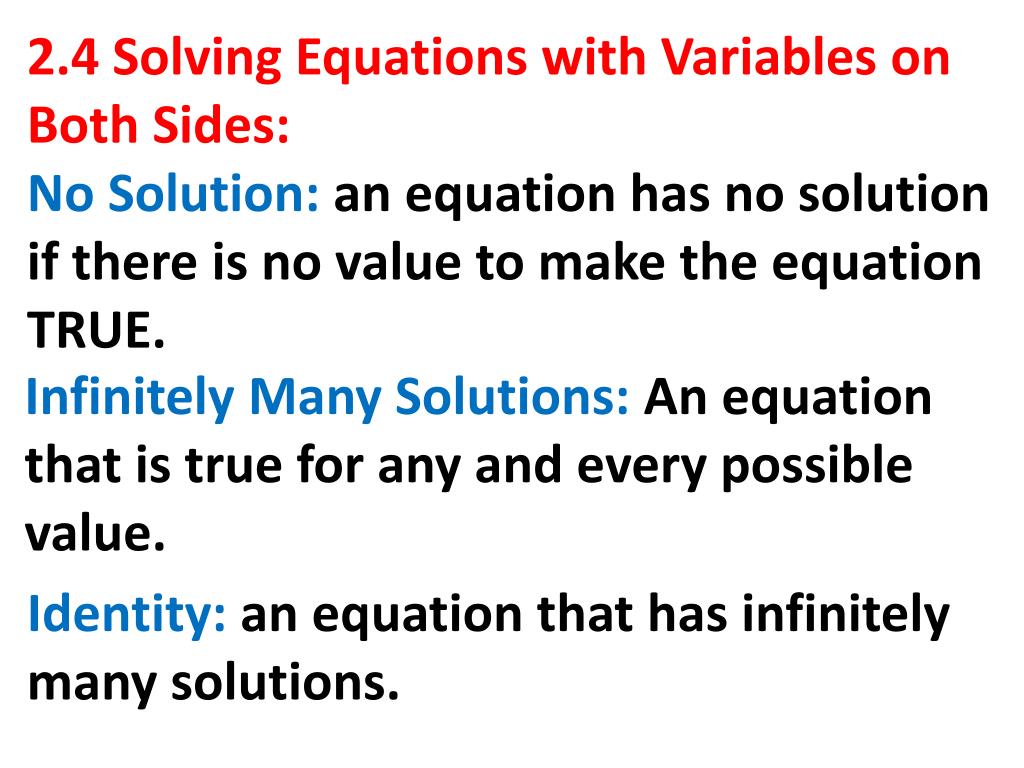 2.4 Solving Equations with Variables on Both Sides:

No Solution: an equation has no solution if there is no value to make the equation TRUE.

Infinitely Many Solutions: An equation that is true for any and every possible value.

Identity: an equation that has infinitely many solutions.